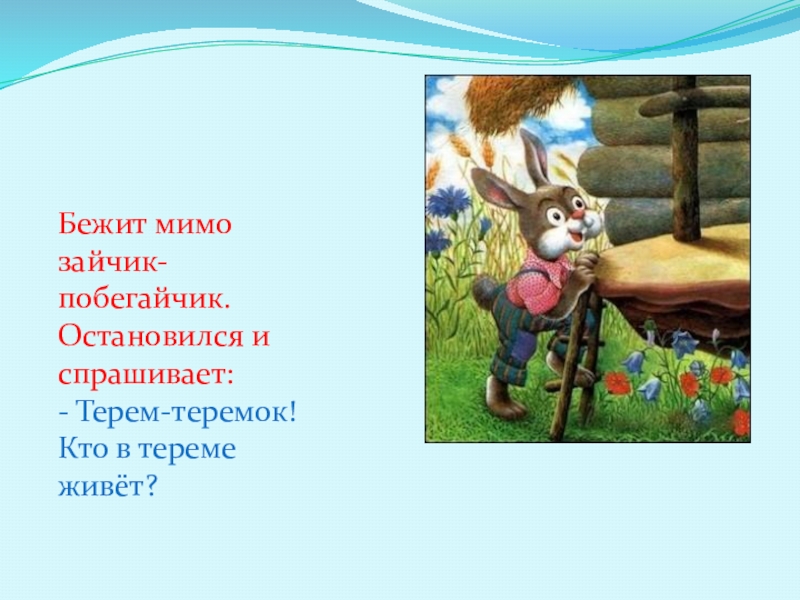 Бежит мимо зайчик-побегайчик. Остановился и спрашивает:
- Терем-теремок! Кто в тереме живёт?